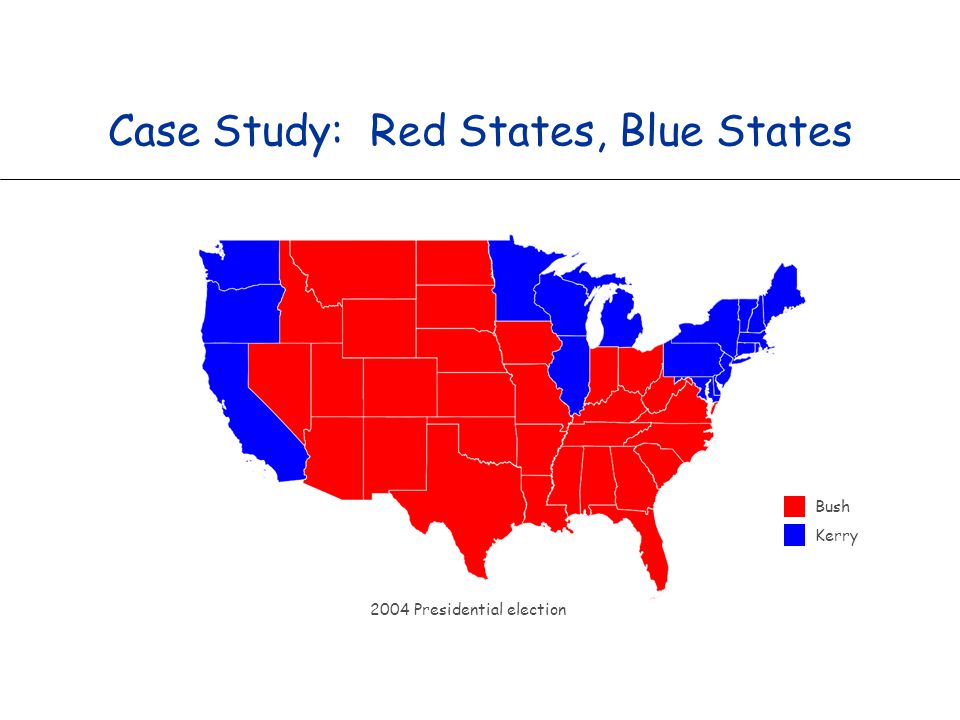 Case Study: Red States, Blue States

Bush
Kerry

2004 Presidential election